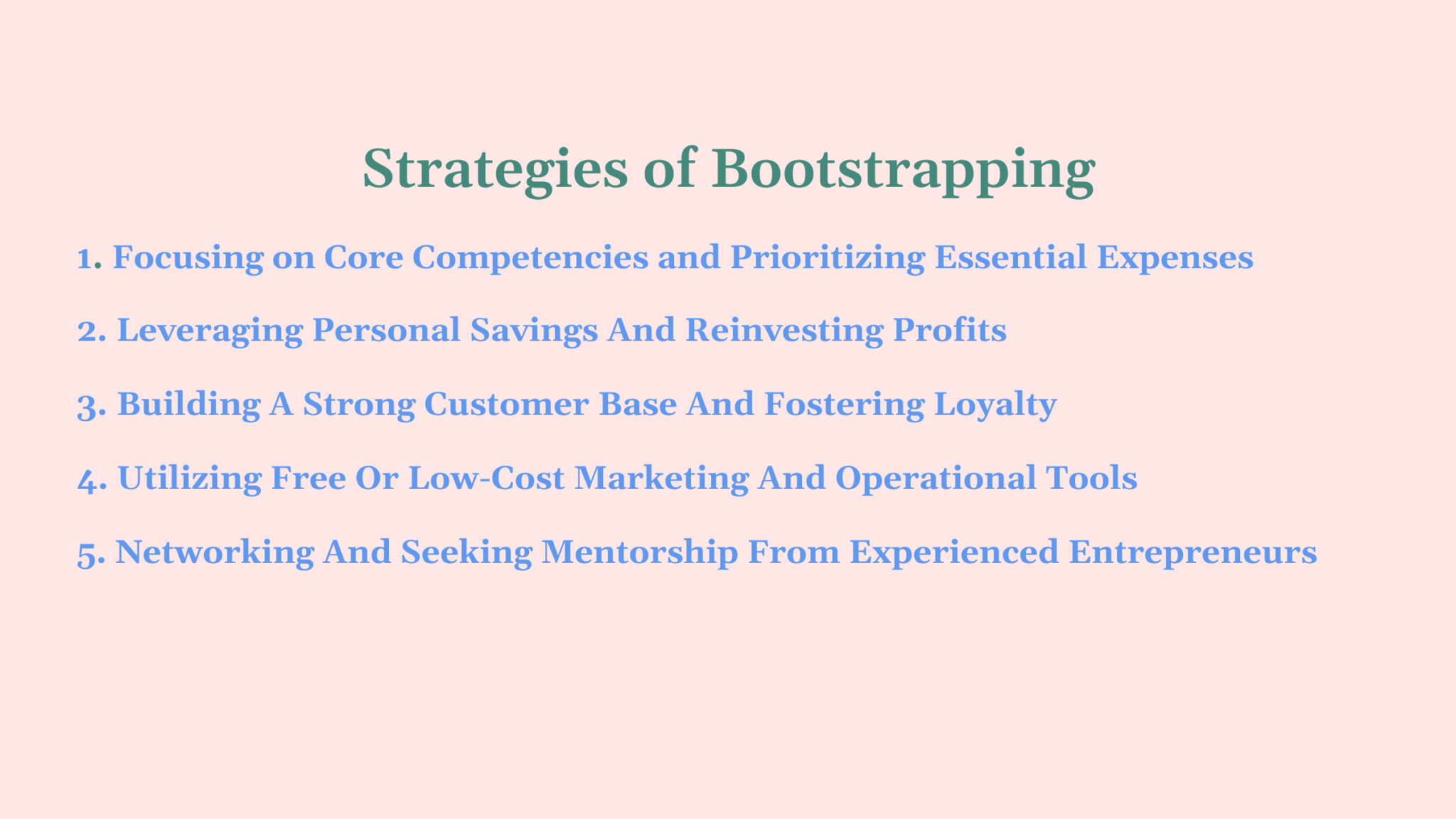 Strategies of Bootstrapping

1. Focusing on Core Competencies and Prioritizing Essential Expenses

2. Leveraging Personal Savings And Reinvesting Profits

3. Building A Strong Customer Base And Fostering Loyalty

4. Utilizing Free Or Low-Cost Marketing And Operational Tools

5. Networking And Seeking Mentorship From Experienced Entrepreneurs